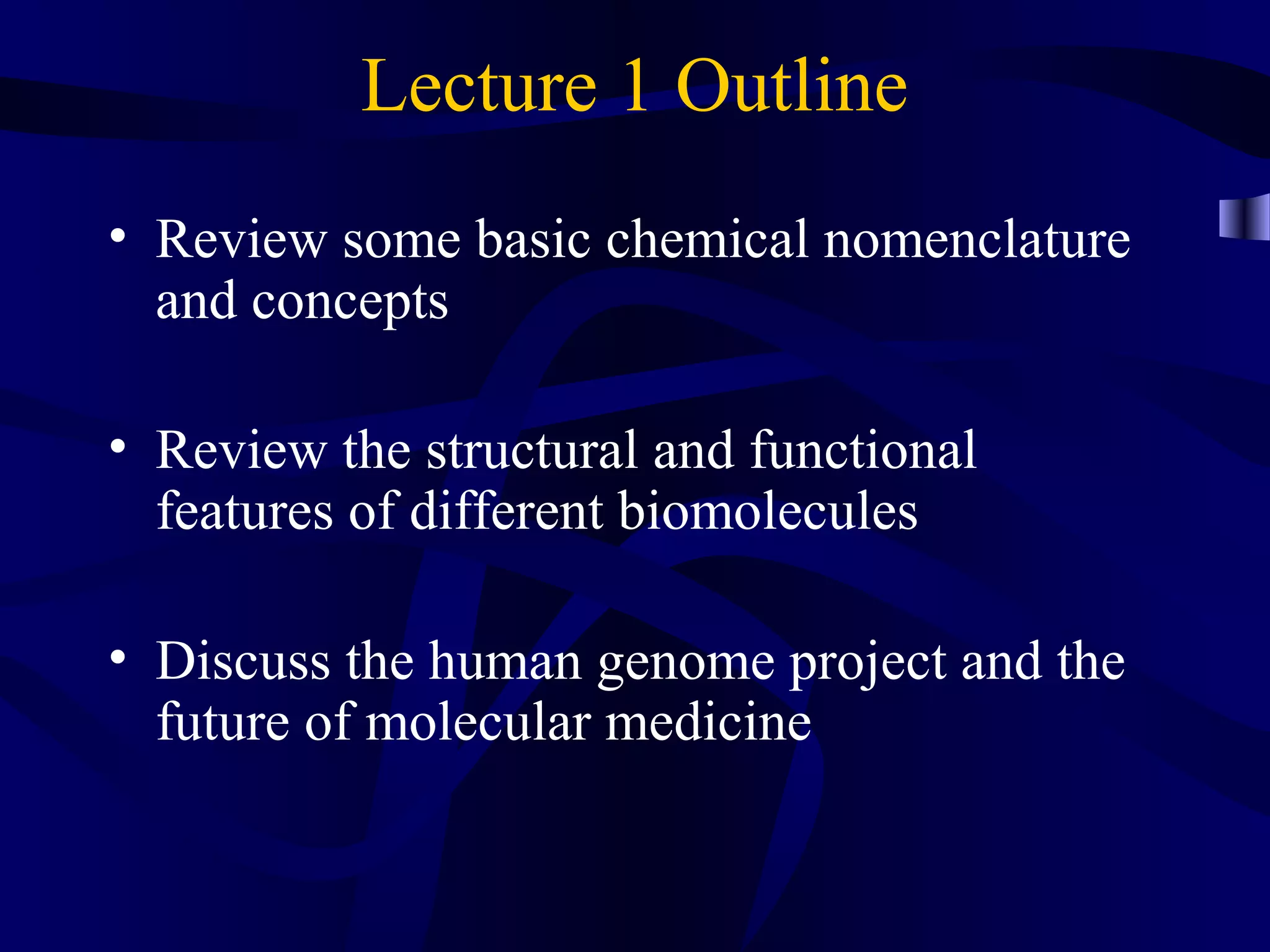 Lecture 1 Outline

• Review some basic chemical nomenclature and concepts

• Review the structural and functional features of different biomolecules

• Discuss the human genome project and the future of molecular medicine